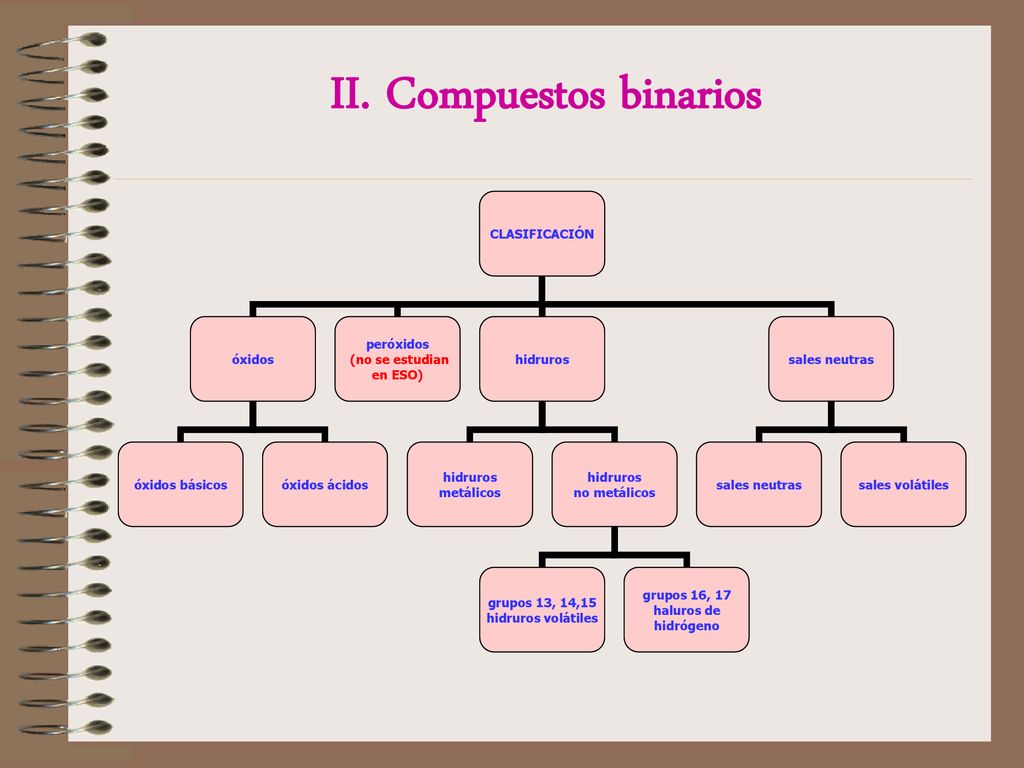 II. Compuestos binarios

CLASIFICACIÓN

óxidos

peróxidos
(no se estudian en ESO)

hidruros

sales neutras

óxidos básicos

óxidos ácidos

hidruros metálicos

hidruros no metálicos

sales neutras

sales volátiles

grupos 13, 14,15 hidruros volátiles

grupos 16, 17 haluros de hidrógeno